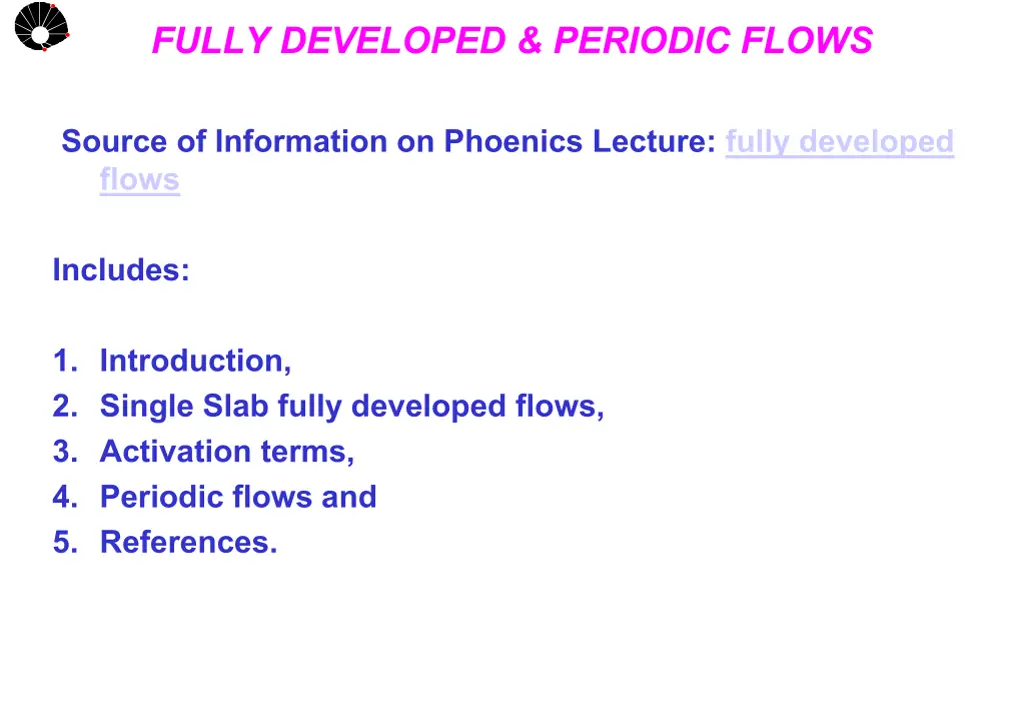 FULLY DEVELOPED & PERIODIC FLOWS

Source of Information on Phoenics Lecture: fully developed flows

Includes:

1. Introduction,
2. Single Slab fully developed flows,
3. Activation terms,
4. Periodic flows and
5. References.